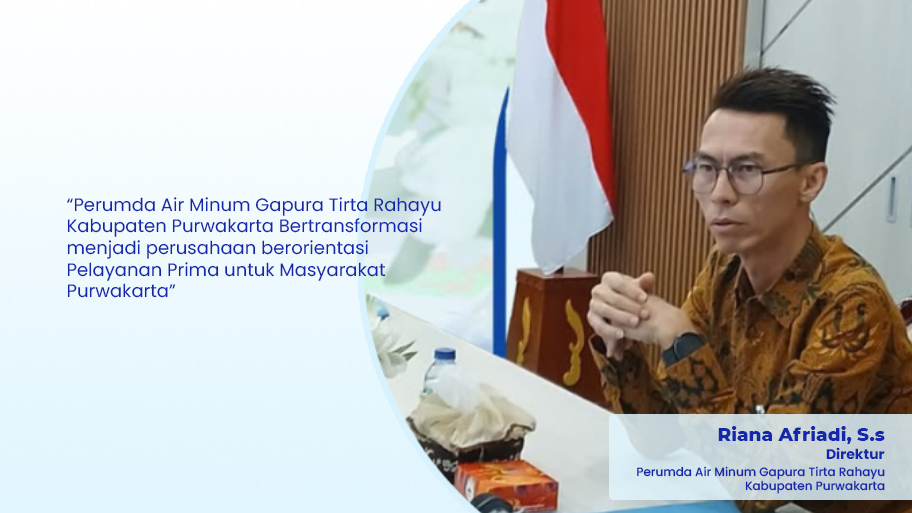 “Perumda Air Minum Gapura Tirta Rahayu Kabupaten Purwakarta Bertransformasi menjadi perusahaan berorientasi Pelayanan Prima untuk Masyarakat Purwakarta”

Riana Afriadi, S.s
Direktur
Perumda Air Minum Gapura Tirta Rahayu
Kabupaten Purwakarta